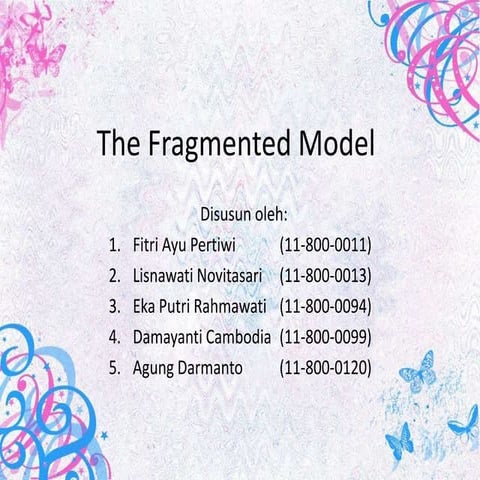 The Fragmented Model

Disusun oleh:

1. Fitri Ayu Pertiwi (11-800-0011)
2. Lisnawati Novitasari (11-800-0013)
3. Eka Putri Rahmawati (11-800-0094)
4. Damayanti Cambodia (11-800-0099)
5. Agung Darmanto (11-800-0120)